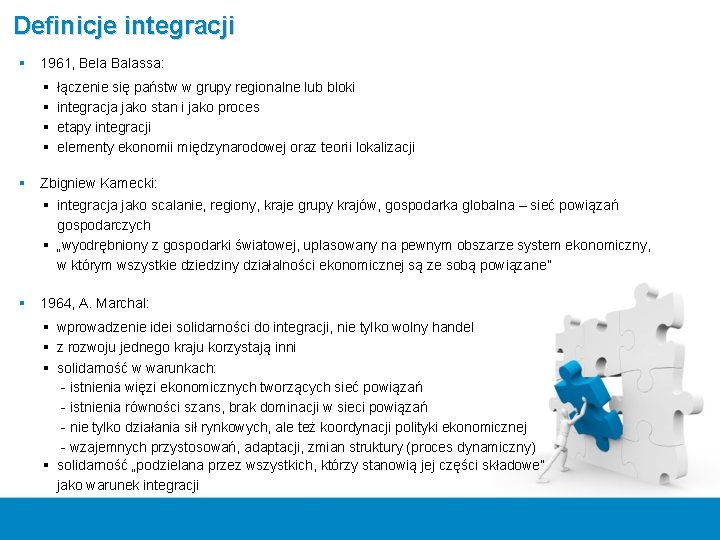 Definicje integracji

▪ 1961, Bela Balassa:

▪ łączenie się państw w grupy regionalne lub bloki
▪ integracja jako stan i jako proces
▪ etapy integracji
▪ elementy ekonomii międzynarodowej oraz teorii lokalizacji

▪ Zbigniew Kamecki:

▪ integracja jako scalanie, regiony, kraje grupy krajów, gospodarka globalna – sieć powiązań gospodarczych
▪ „wyodrębniony z gospodarki światowej, uplasowany na pewnym obszarze system ekonomiczny, w którym wszystkie dziedziny działalności ekonomicznej są ze sobą powiązane"

▪ 1964, A. Marchal:

▪ wprowadzenie idei solidarności do integracji, nie tylko wolny handel
▪ z rozwoju jednego kraju korzystają inni
▪ solidarność w warunkach:
- istnienia więzi ekonomicznych tworzących sieć powiązań
- istnienia równości szans, brak dominacji w sieci powiązań
- nie tylko działania sił rynkowych, ale też koordynacji polityki ekonomicznej
- wzajemnych przystosowań, adaptacji, zmian struktury (proces dynamiczny)
▪ solidarność „podzielana przez wszystkich, którzy stanowią jej części składowe" jako warunek integracji